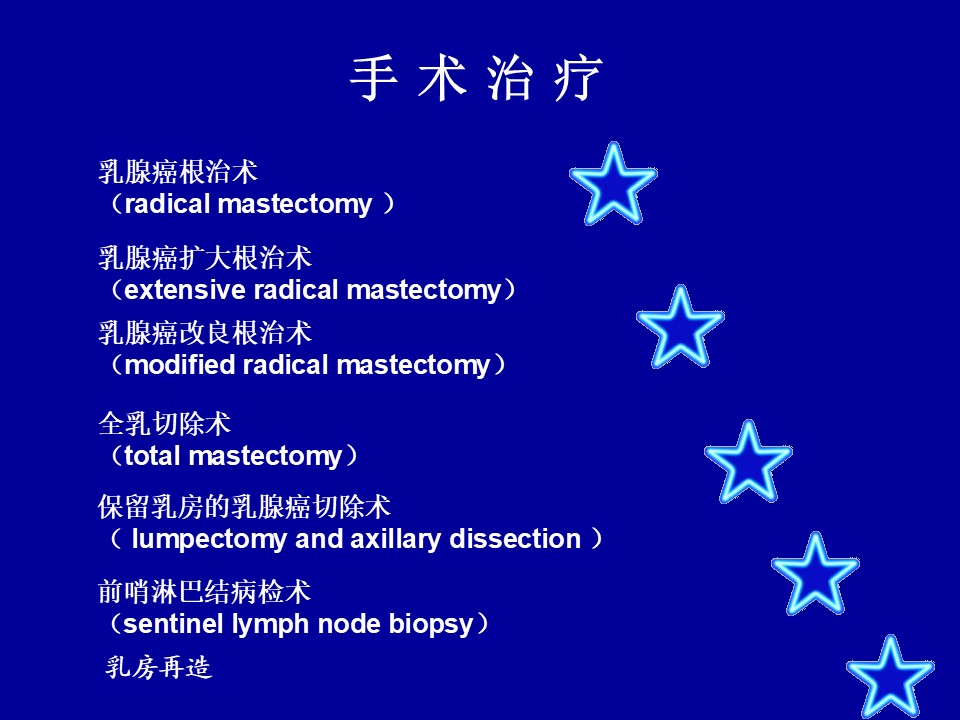 手 术 治 疗

乳腺癌根治术
（radical mastectomy ）

乳腺癌扩大根治术
（extensive radical mastectomy）

乳腺癌改良根治术
（modified radical mastectomy）

全乳切除术
（total mastectomy）

保留乳房的乳腺癌切除术
（ lumpectomy and axillary dissection ）

前哨淋巴结病检术
（sentinel lymph node biopsy）

乳房再造